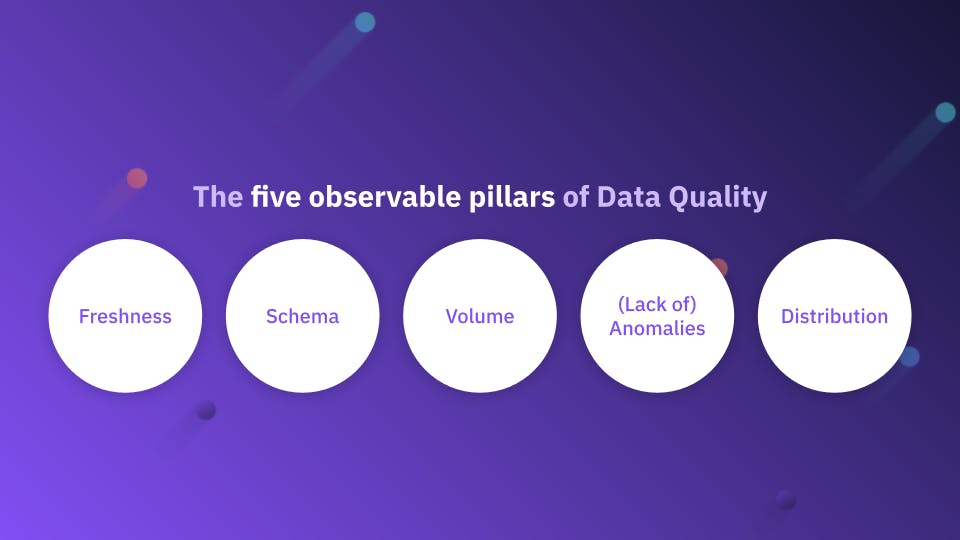 The five observable pillars of Data Quality

Freshness

Schema

Volume

(Lack of) Anomalies

Distribution